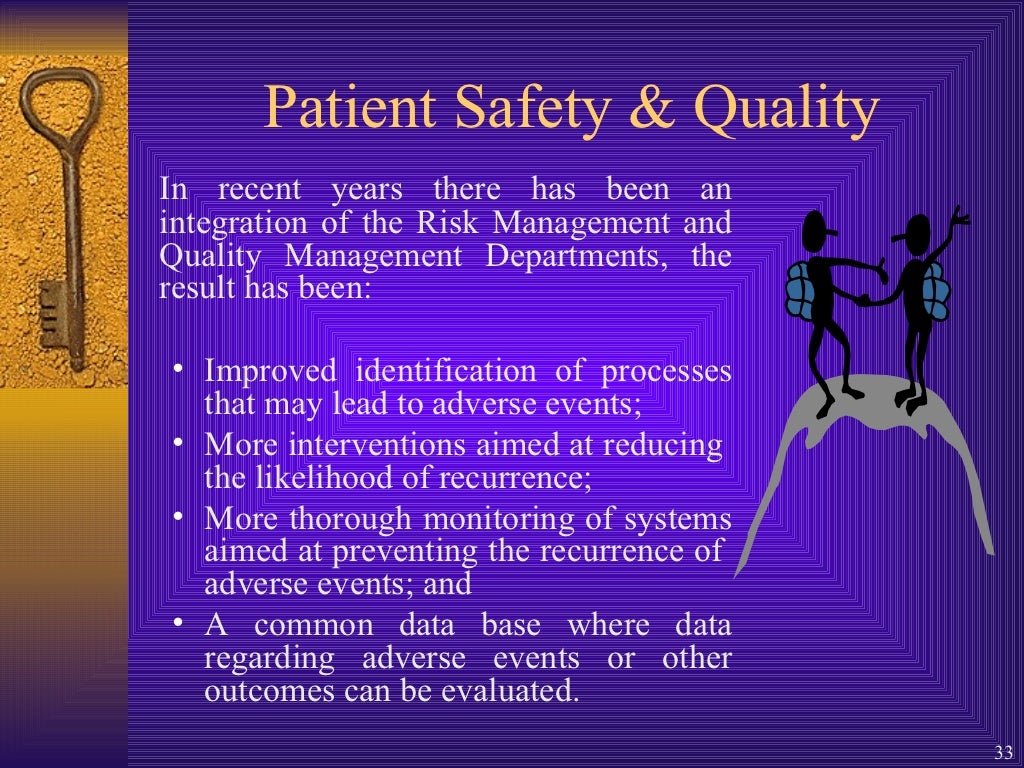 Patient Safety & Quality

In recent years there has been an integration of the Risk Management and Quality Management Departments, the result has been:

• Improved identification of processes that may lead to adverse events;
• More interventions aimed at reducing the likelihood of recurrence;
• More thorough monitoring of systems aimed at preventing the recurrence of adverse events; and
• A common data base where data regarding adverse events or other outcomes can be evaluated.

33